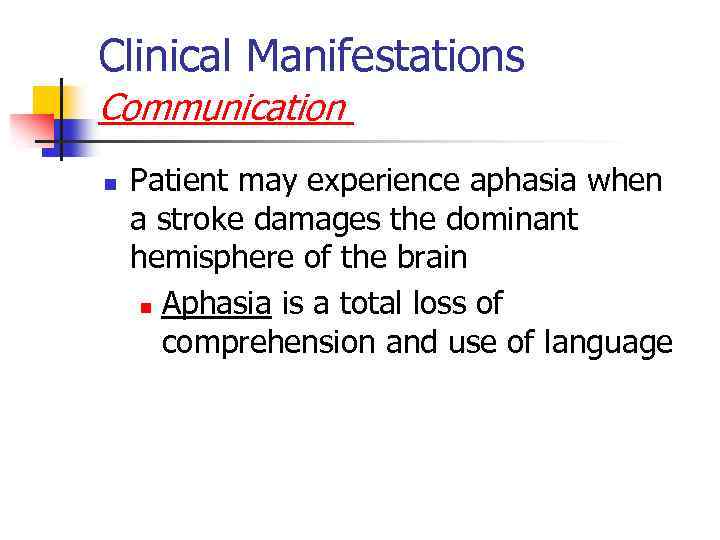 Clinical Manifestations
Communication

Patient may experience aphasia when a stroke damages the dominant hemisphere of the brain

Aphasia is a total loss of comprehension and use of language